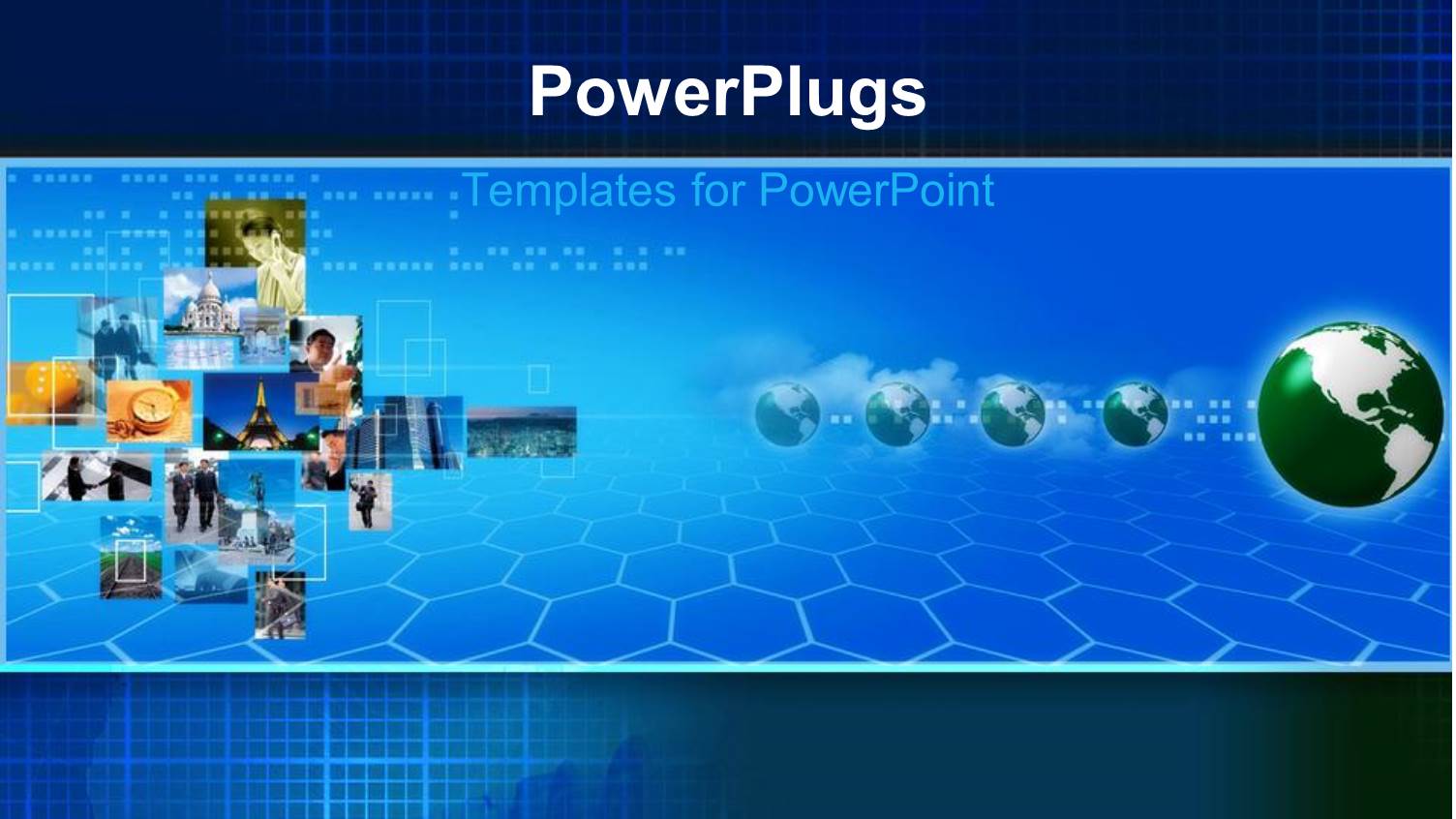 PowerPlugs

Templates for PowerPoint